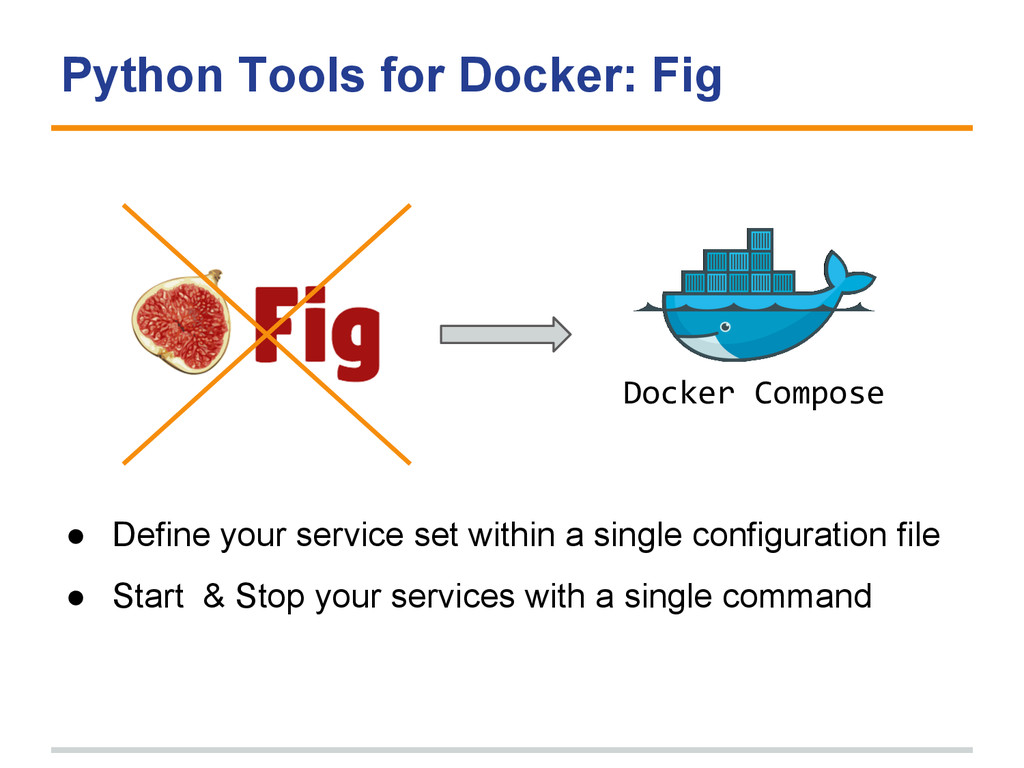 Python Tools for Docker: Fig

Fig

Docker Compose

● Define your service set within a single configuration file

● Start & Stop your services with a single command